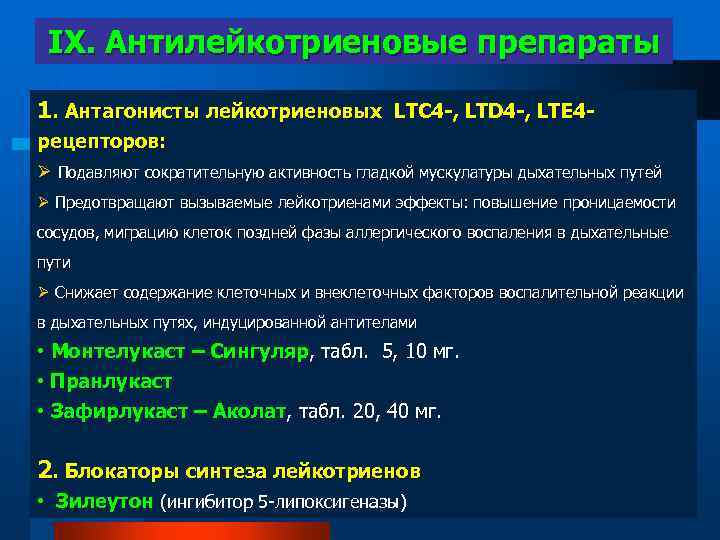 IX. Антилейкотриеновые препараты

1. Антагонисты лейкотриеновых LTC4-, LTD4-, LTE4-рецепторов:

➢ Подавляют сократительную активность гладкой мускулатуры дыхательных путей

➢ Предотвращают вызываемые лейкотриенами эффекты: повышение проницаемости сосудов, миграцию клеток поздней фазы аллергического воспаления в дыхательные пути

➢ Снижает содержание клеточных и внеклеточных факторов воспалительной реакции в дыхательных путях, индуцированной антителами

• Монтелукаст – Сингуляр, табл. 5, 10 мг.

• Пранлукаст

• Зафирлукаст – Аколат, табл. 20, 40 мг.

2. Блокаторы синтеза лейкотриенов

• Зилеутон (ингибитор 5-липоксигеназы)